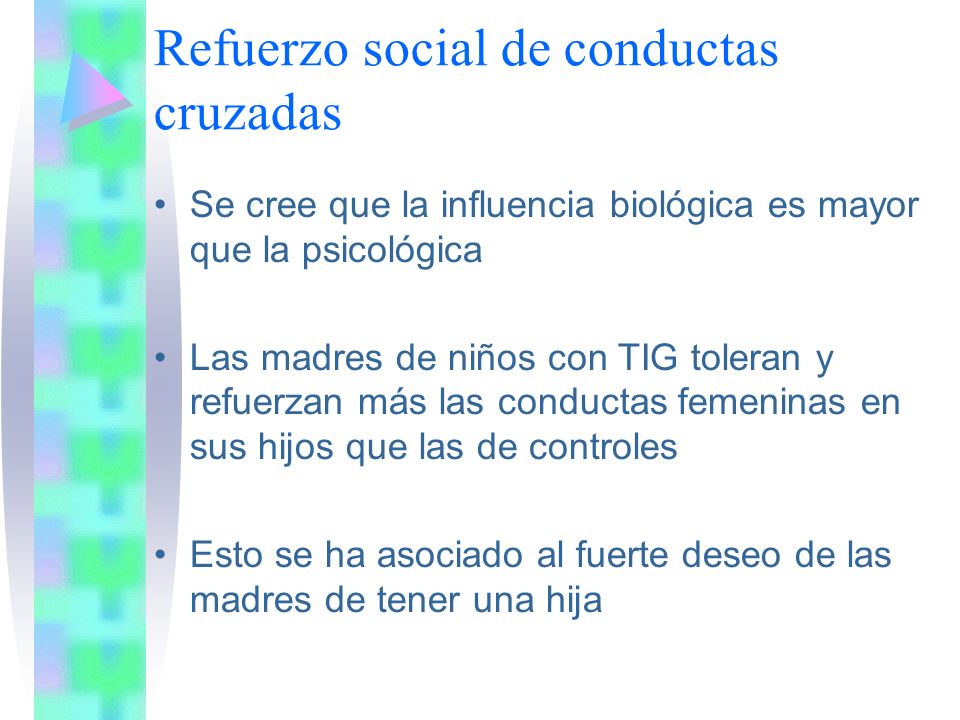 Refuerzo social de conductas cruzadas

• Se cree que la influencia biológica es mayor que la psicológica

• Las madres de niños con TIG toleran y refuerzan más las conductas femeninas en sus hijos que las de controles

• Esto se ha asociado al fuerte deseo de las madres de tener una hija